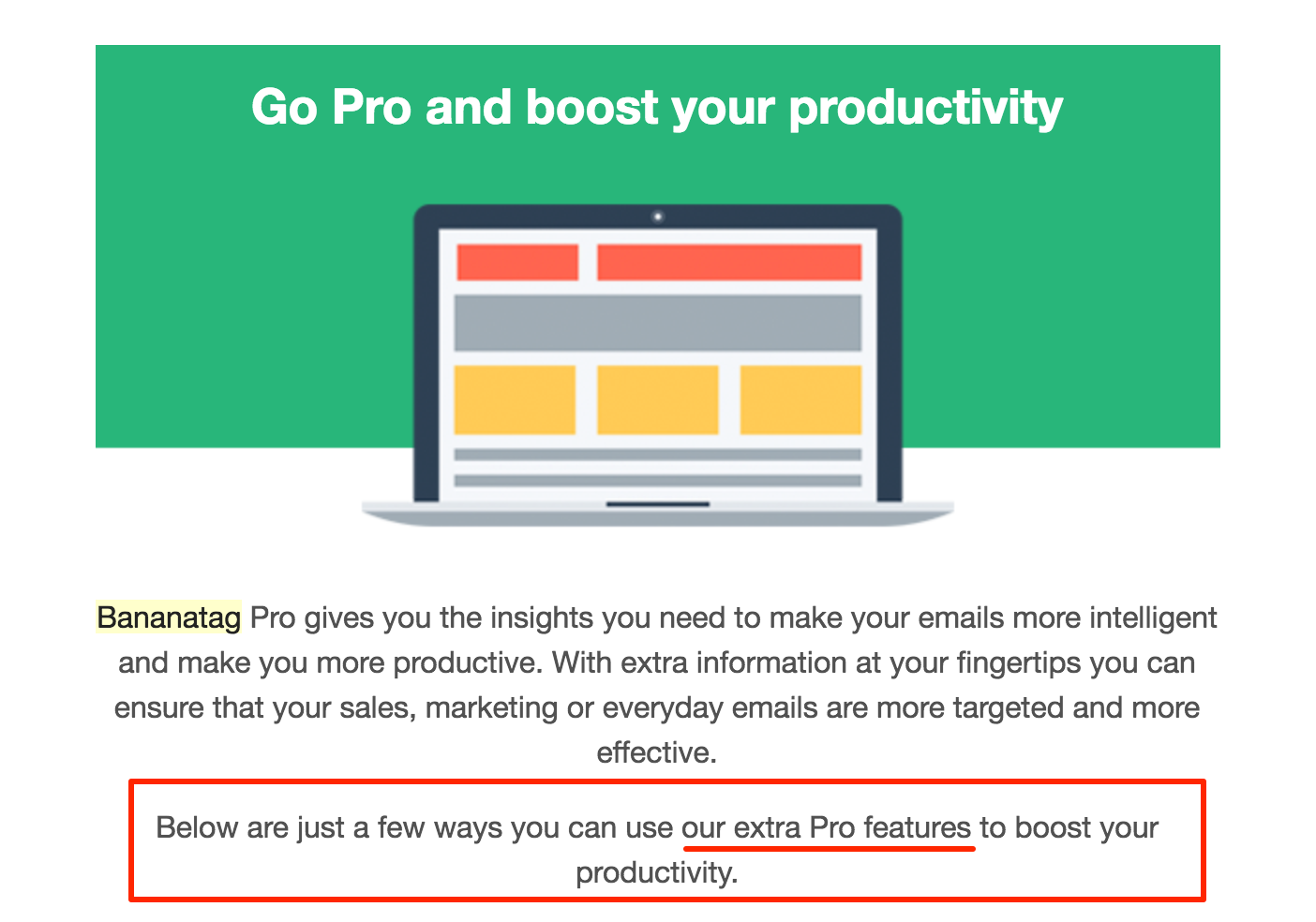 Go Pro and boost your productivity

Bananatag Pro gives you the insights you need to make your emails more intelligent and make you more productive. With extra information at your fingertips you can ensure that your sales, marketing or everyday emails are more targeted and more effective.

Below are just a few ways you can use our extra Pro features to boost your productivity.